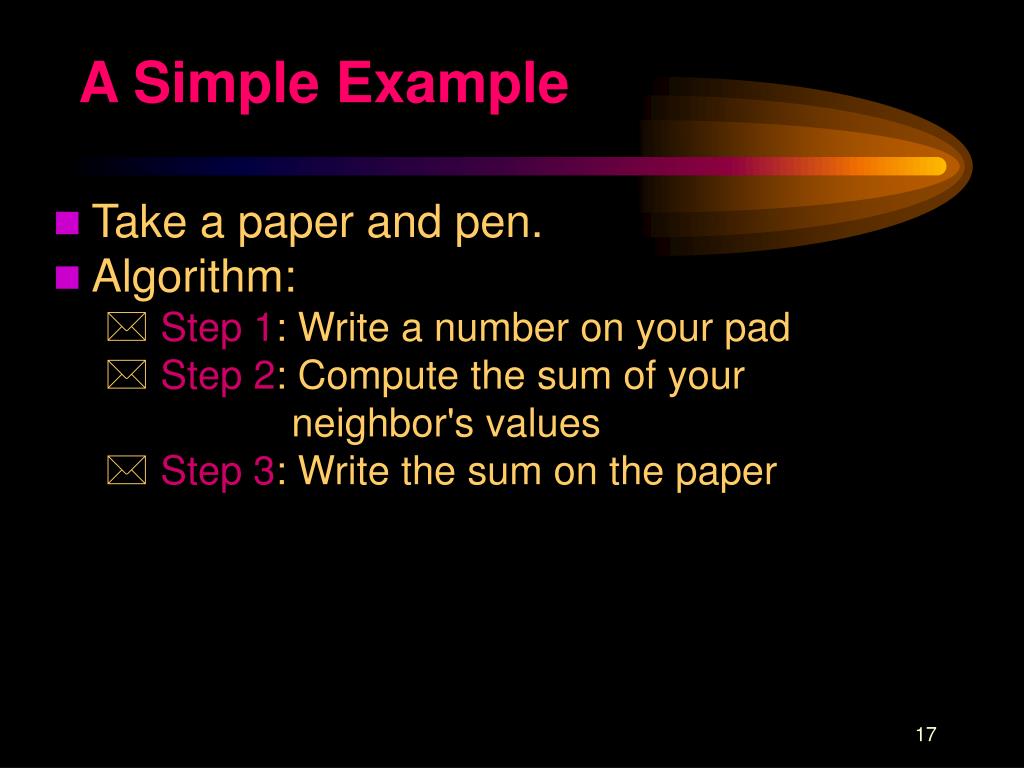 A Simple Example

Take a paper and pen.

Algorithm:

Step 1: Write a number on your pad

Step 2: Compute the sum of your neighbor's values

Step 3: Write the sum on the paper

17